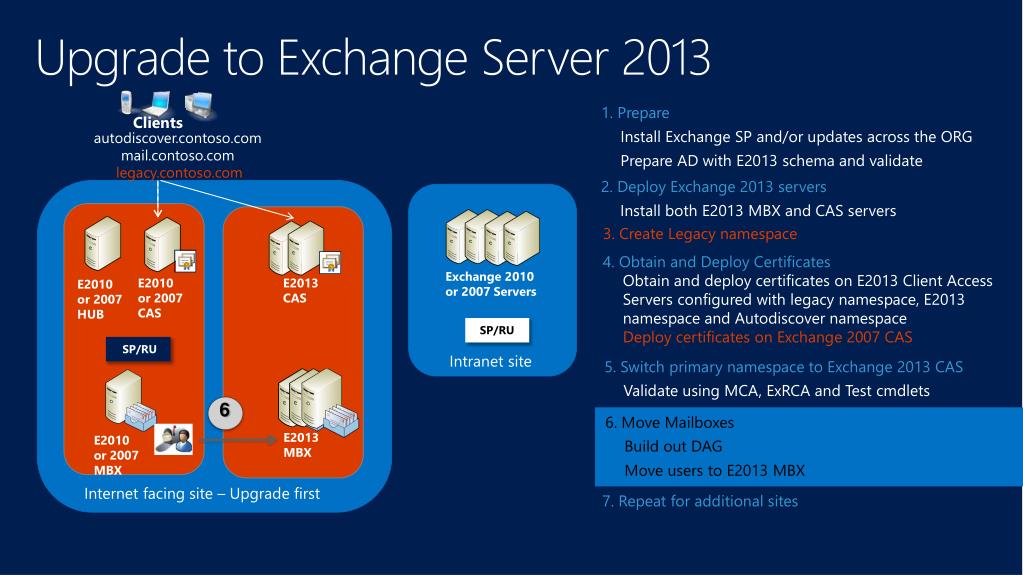 Upgrade to Exchange Server 2013

Clients
autodiscover.contoso.com
mail.contoso.com
legacy.contoso.com

E2010 or 2007 HUB

E2010 or 2007 CAS

SP/RU

E2010 or 2007 MBX

6

E2013 CAS

E2013 MBX

Internet facing site – Upgrade first

Exchange 2010 or 2007 Servers

SP/RU

Intranet site

1. Prepare
Install Exchange SP and/or updates across the ORG
Prepare AD with E2013 schema and validate

2. Deploy Exchange 2013 servers
Install both E2013 MBX and CAS servers

3. Create Legacy namespace

4. Obtain and Deploy Certificates
Obtain and deploy certificates on E2013 Client Access Servers configured with legacy namespace, E2013 namespace and Autodiscover namespace
Deploy certificates on Exchange 2007 CAS

5. Switch primary namespace to Exchange 2013 CAS
Validate using MCA, ExRCA and Test cmdlets

6. Move Mailboxes
Build out DAG
Move users to E2013 MBX

7. Repeat for additional sites